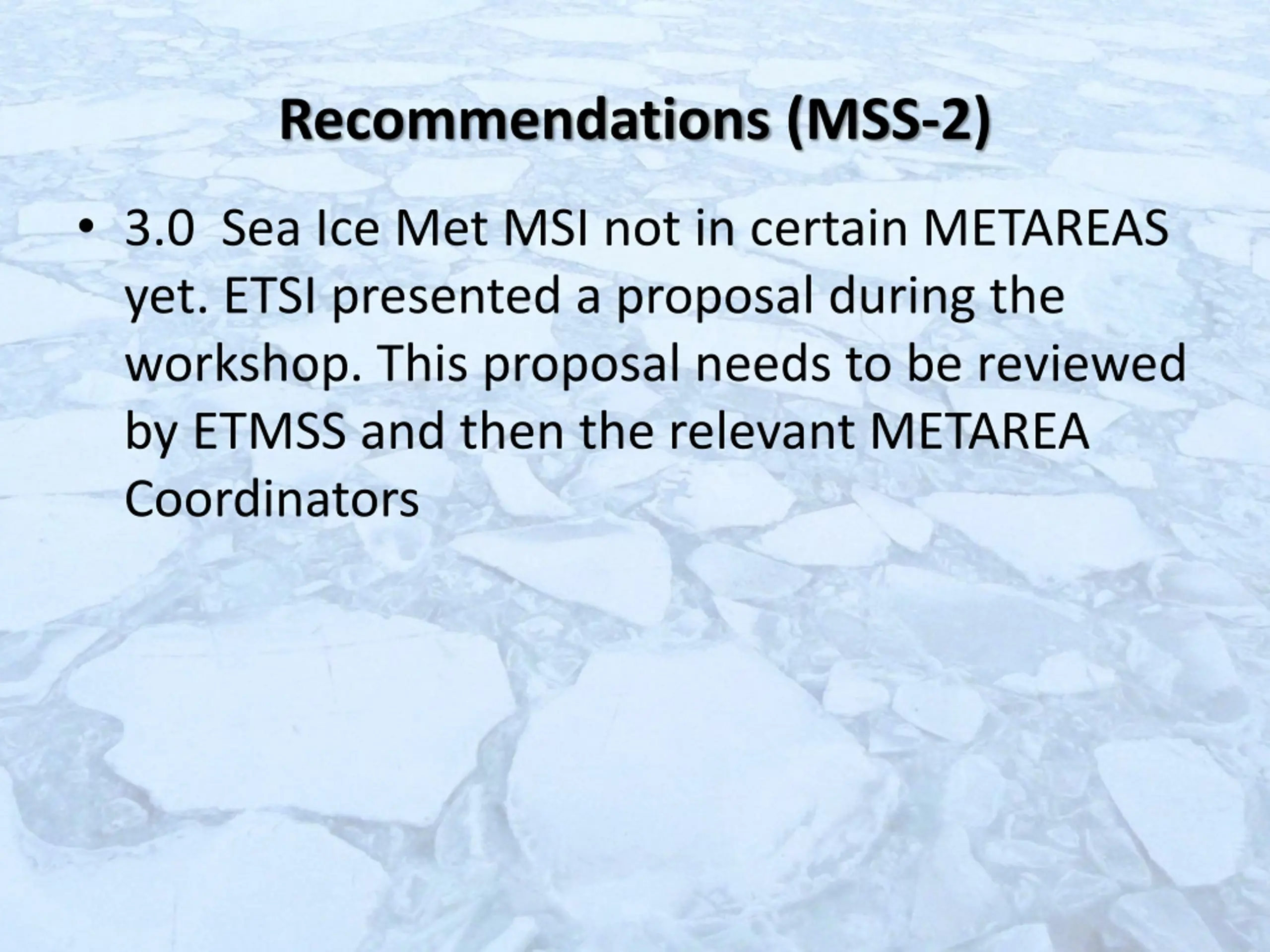 Recommendations (MSS-2)

• 3.0 Sea Ice Met MSI not in certain METAREAS yet. ETSI presented a proposal during the workshop. This proposal needs to be reviewed by ETMSS and then the relevant METAREA Coordinators